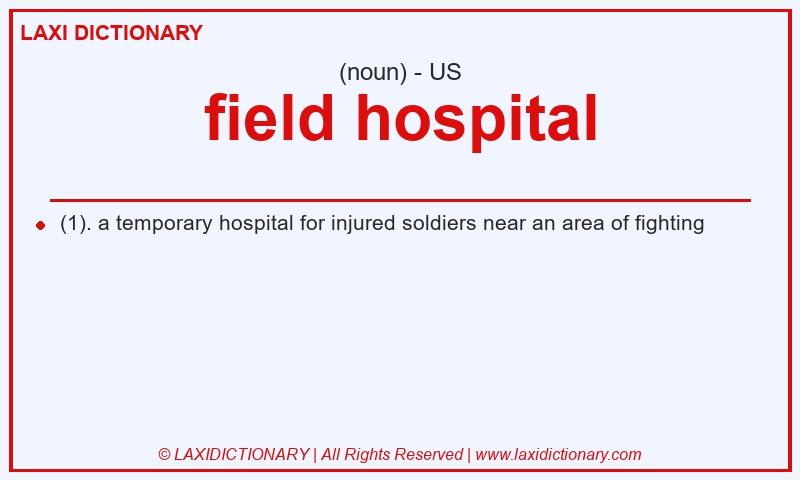 LAXI DICTIONARY

(noun) - US

field hospital

(1). a temporary hospital for injured soldiers near an area of fighting

© LAXIDICTIONARY | All Rights Reserved | www.laxidictionary.com